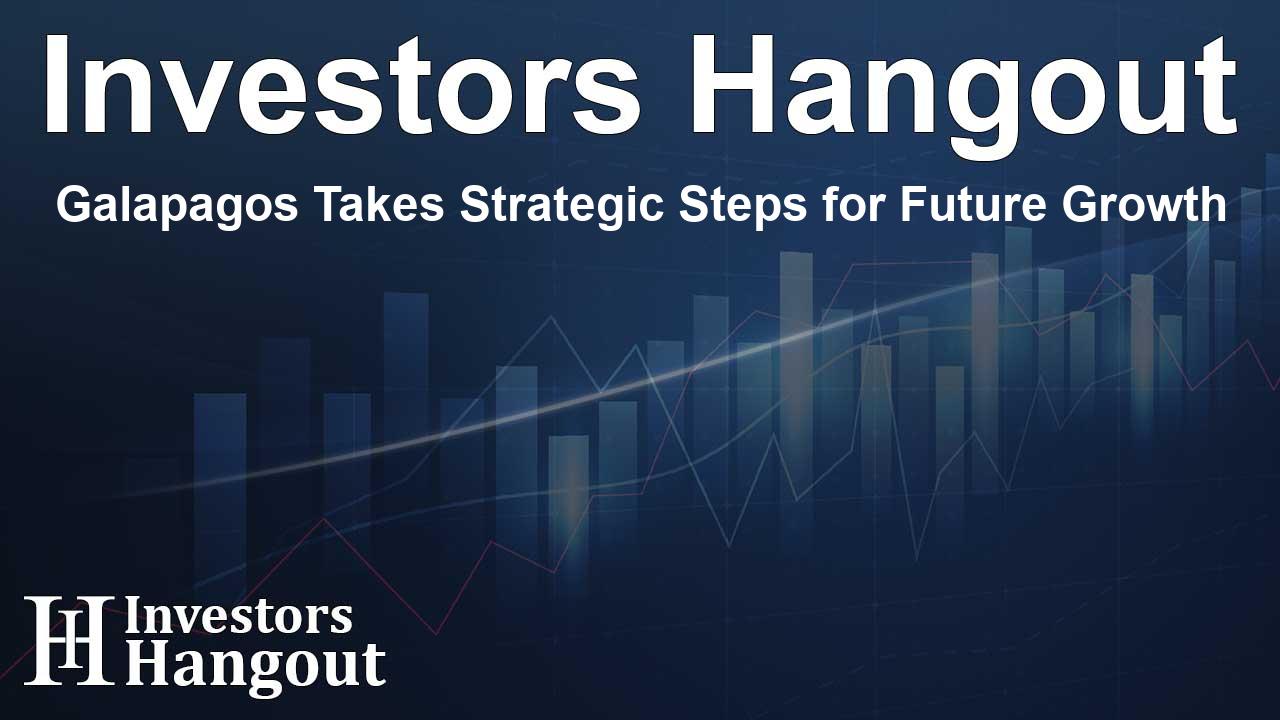 Investors Hangout

Galapagos Takes Strategic Steps for Future Growth

IH Investors Hangout